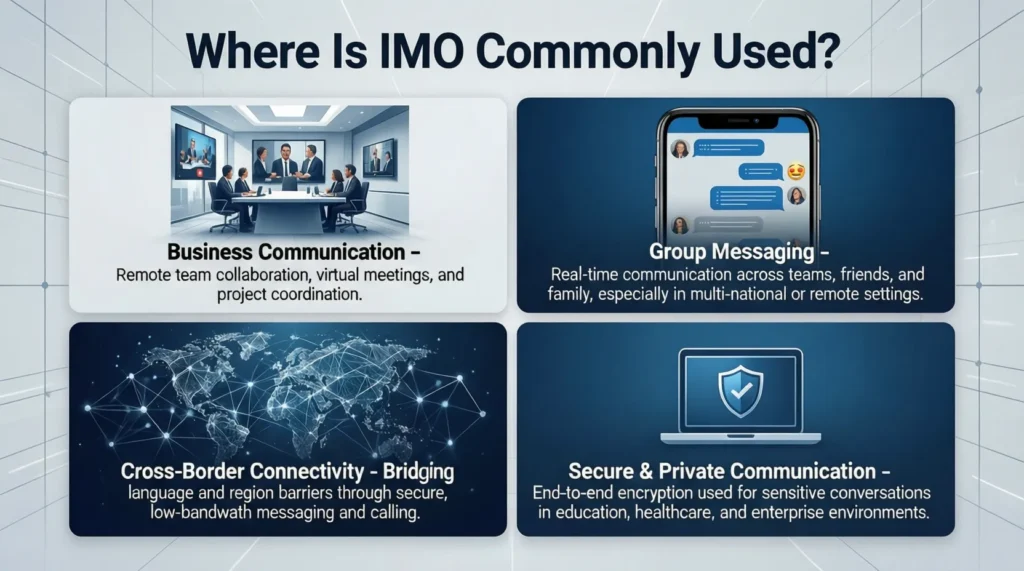 Where Is IMO Commonly Used?

Business Communication –
Remote team collaboration, virtual meetings, and project coordination.

Group Messaging –
Real-time communication across teams, friends, and family, especially in multi-national or remote settings.

Cross-Border Connectivity - Bridging
language and region barriers through secure, low-bandwath messaging and calling.

Secure & Private Communication –
End-to-end encryption used for sensitive conversations in education, healthcare, and enterprise environments.